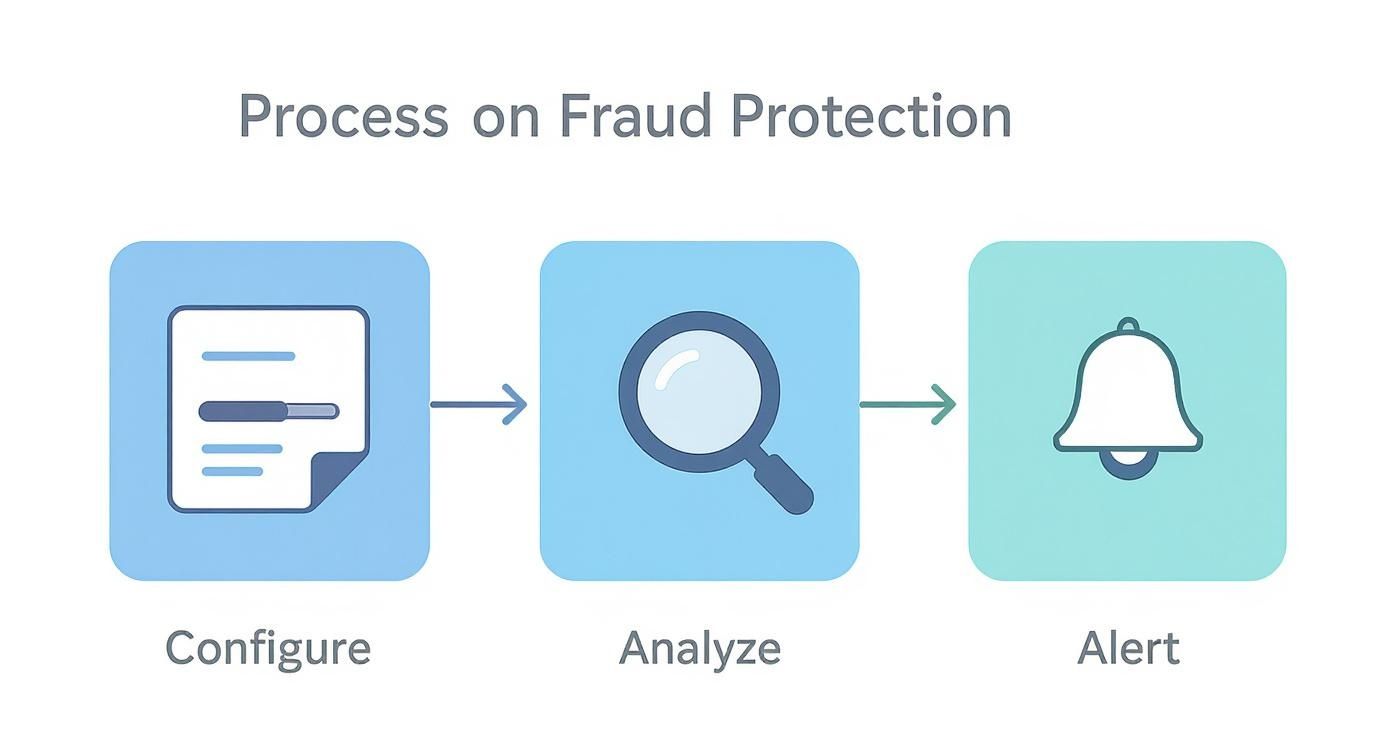 Process on Fraud Protection

Configure

Analyze

Alert